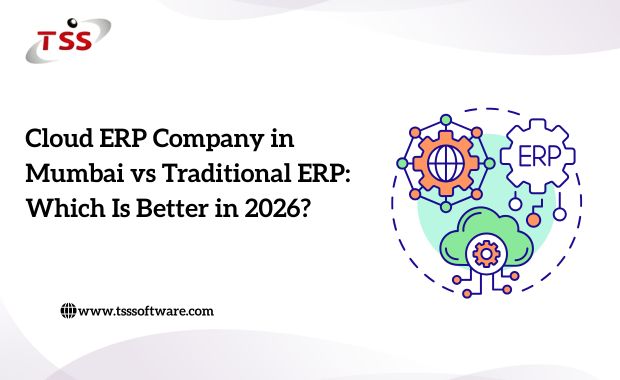 TSS

Cloud ERP Company in Mumbai vs Traditional ERP: Which Is Better in 2026?

ERP

www.tsssoftware.com